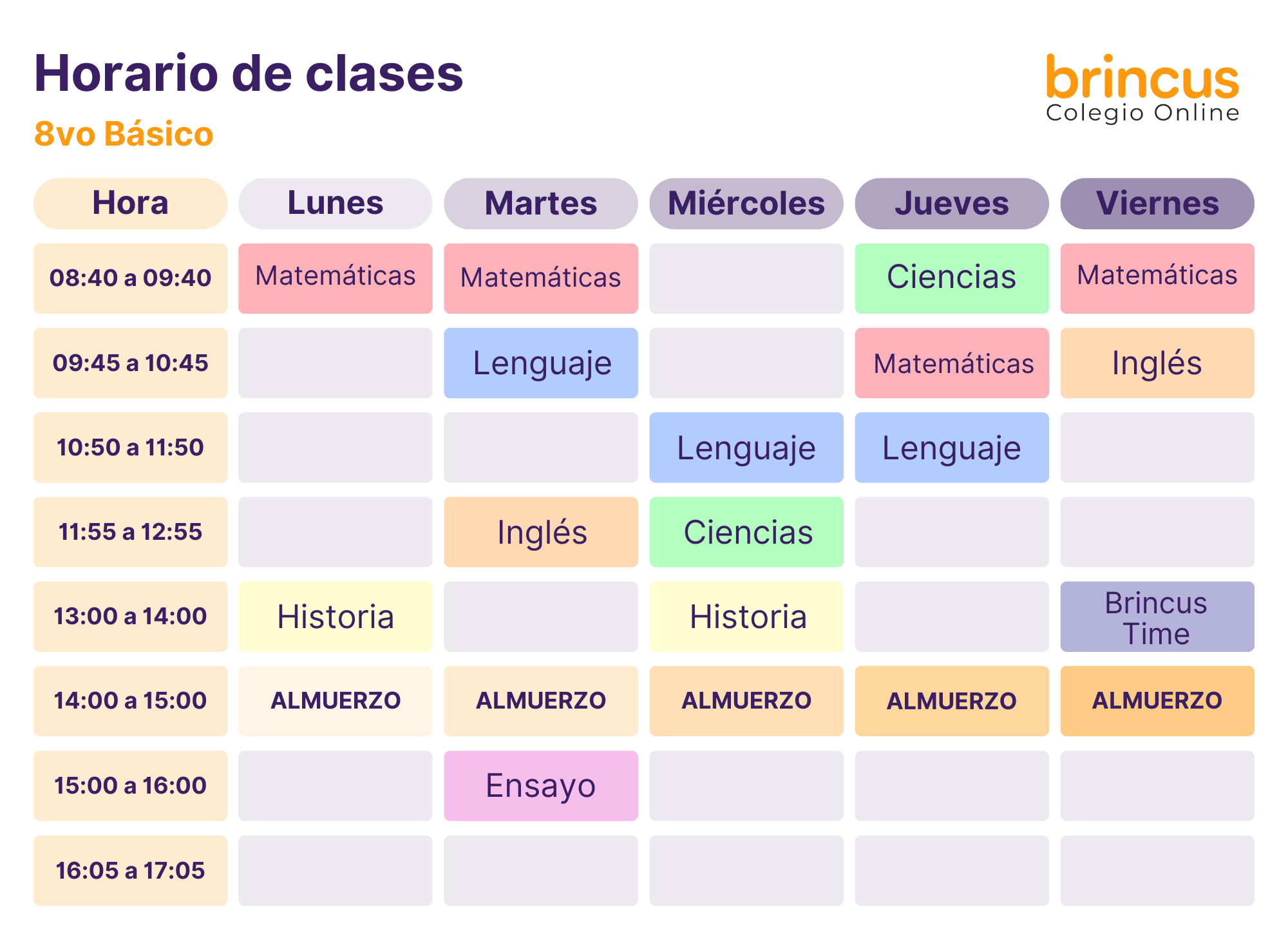 Horario de clases
8vo Básico

brincus
Colegio Online

| Hora | Lunes | Martes | Miércoles | Jueves | Viernes |
|---|---|---|---|---|---|
| 08:40 a 09:40 | Matemáticas | Matemáticas | | Ciencias | Matemáticas |
| 09:45 a 10:45 | | Lenguaje | | Matemáticas | Inglés |
| 10:50 a 11:50 | | | Lenguaje | Lenguaje | |
| 11:55 a 12:55 | | Inglés | Ciencias | | |
| 13:00 a 14:00 | Historia | | Historia | | Brincus Time |
| 14:00 a 15:00 | ALMUERZO | ALMUERZO | ALMUERZO | ALMUERZO | ALMUERZO |
| 15:00 a 16:00 | | Ensayo | | | |
| 16:05 a 17:05 | | | | | |